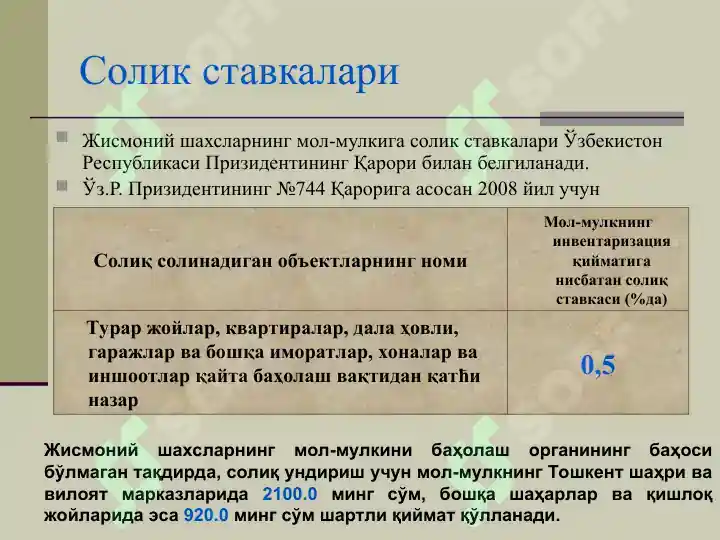 Солик ставкалари

Жисмоний шахсларнинг мол-мулкига солик ставкалари Ўзбекистон Республикаси Призидентининг Қарори билан белгиланади.

Ўз.Р. Призидентининг №744 Қарорига асосан 2008 йил учун

| Солиқ солинадиган объектларнинг номи | Мол-мулкнинг инвентаризация қийматига нисбатан солиқ ставкаси (%да) |
|---|---|
| Турар жойлар, квартиралар, дала ҳовли, гаражлар ва бошқа иморатлар, хоналар ва иншоотлар қайта баҳолаш вақтидан қатъи назар | 0,5 |

Жисмоний шахсларнинг мол-мулкини баҳолаш органининг баҳоси бўлмаган тақдирда, солиқ ундириш учун мол-мулкнинг Тошкент шаҳри ва вилоят марказларида 2100.0 минг сўм, бошқа шаҳарлар ва қишлоқ жойларида эса 920.0 минг сўм шартли қиймат қўлланади.